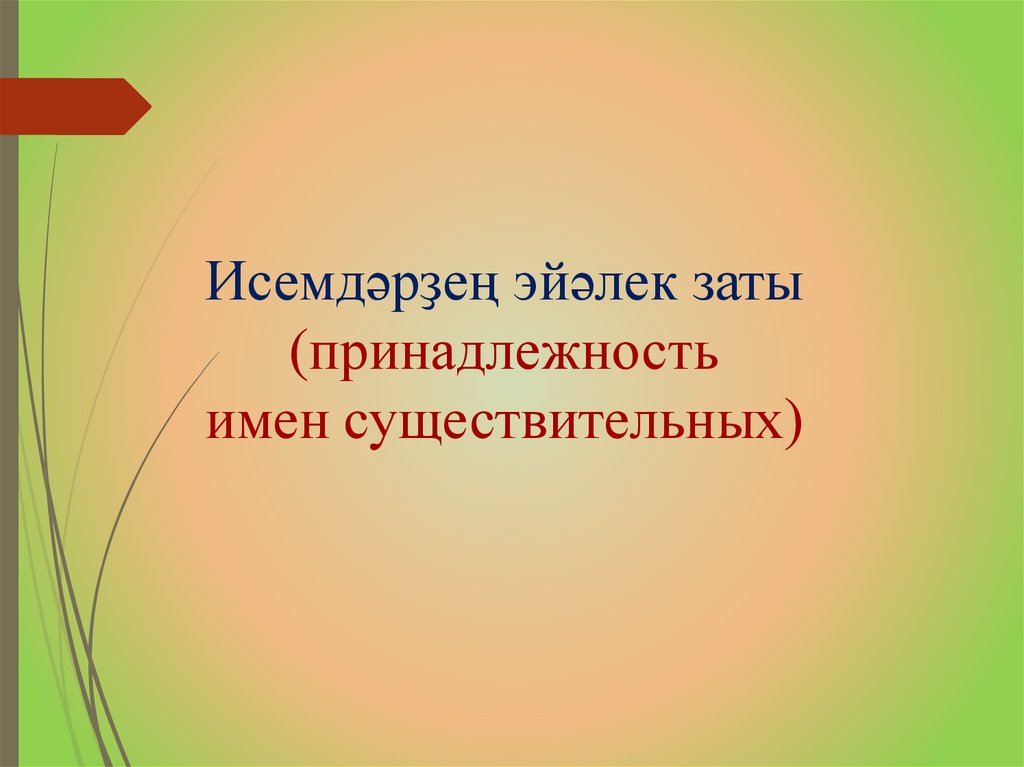 Исемдәрҙең эйәлек заты
(принадлежность
имен существительных)